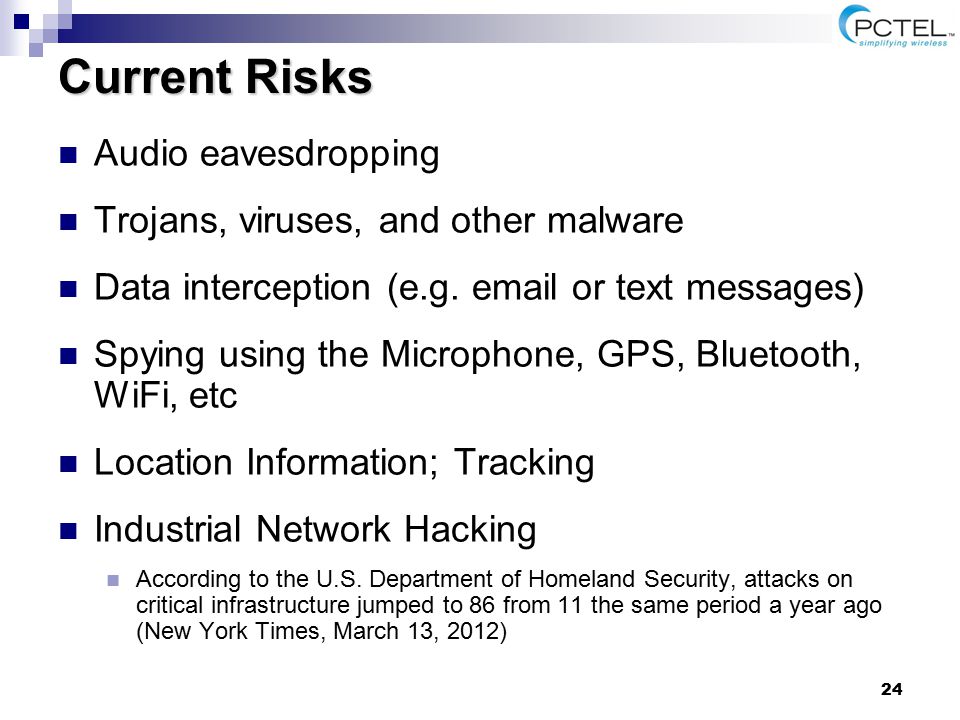 PCTEL™
simplifying wireless

Current Risks

Audio eavesdropping

Trojans, viruses, and other malware

Data interception (e.g. email or text messages)

Spying using the Microphone, GPS, Bluetooth, WiFi, etc

Location Information; Tracking

Industrial Network Hacking

According to the U.S. Department of Homeland Security, attacks on critical infrastructure jumped to 86 from 11 the same period a year ago (New York Times, March 13, 2012)

24